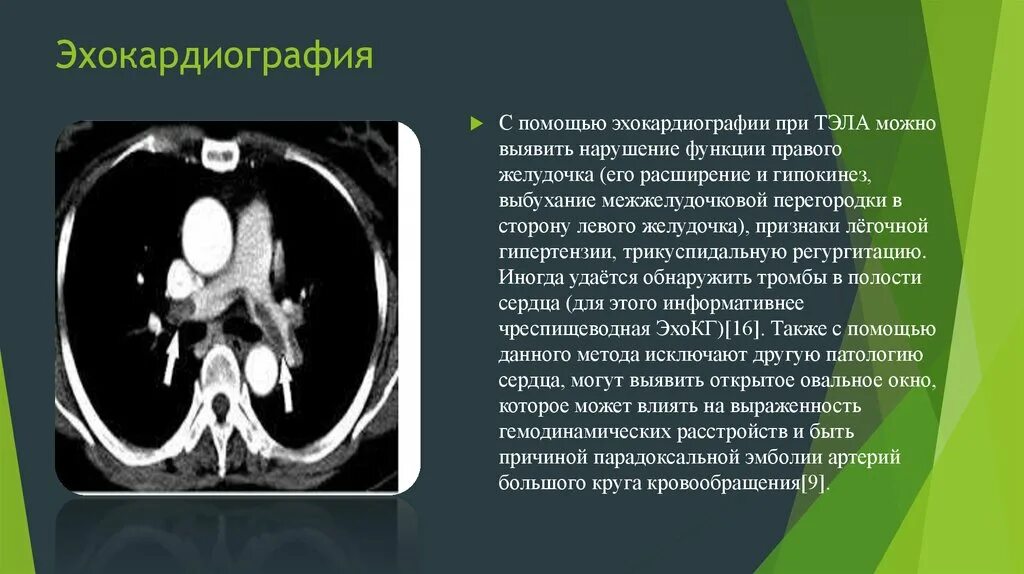 Эхокардиография

С помощью эхокардиографии при ТЭЛА можно выявить нарушение функции правого желудочка (его расширение и гипокинез, выбухание межжелудочковой перегородки в сторону левого желудочка), признаки лёгочной гипертензии, трикуспидальную регургитацию. Иногда удаётся обнаружить тромбы в полости сердца (для этого информативнее чреспищеводная ЭхоКГ)[16]. Также с помощью данного метода исключают другую патологию сердца, могут выявить открытое овальное окно, которое может влиять на выраженность гемодинамических расстройств и быть причиной парадоксальной эмболии артерий большого круга кровообращения[9].